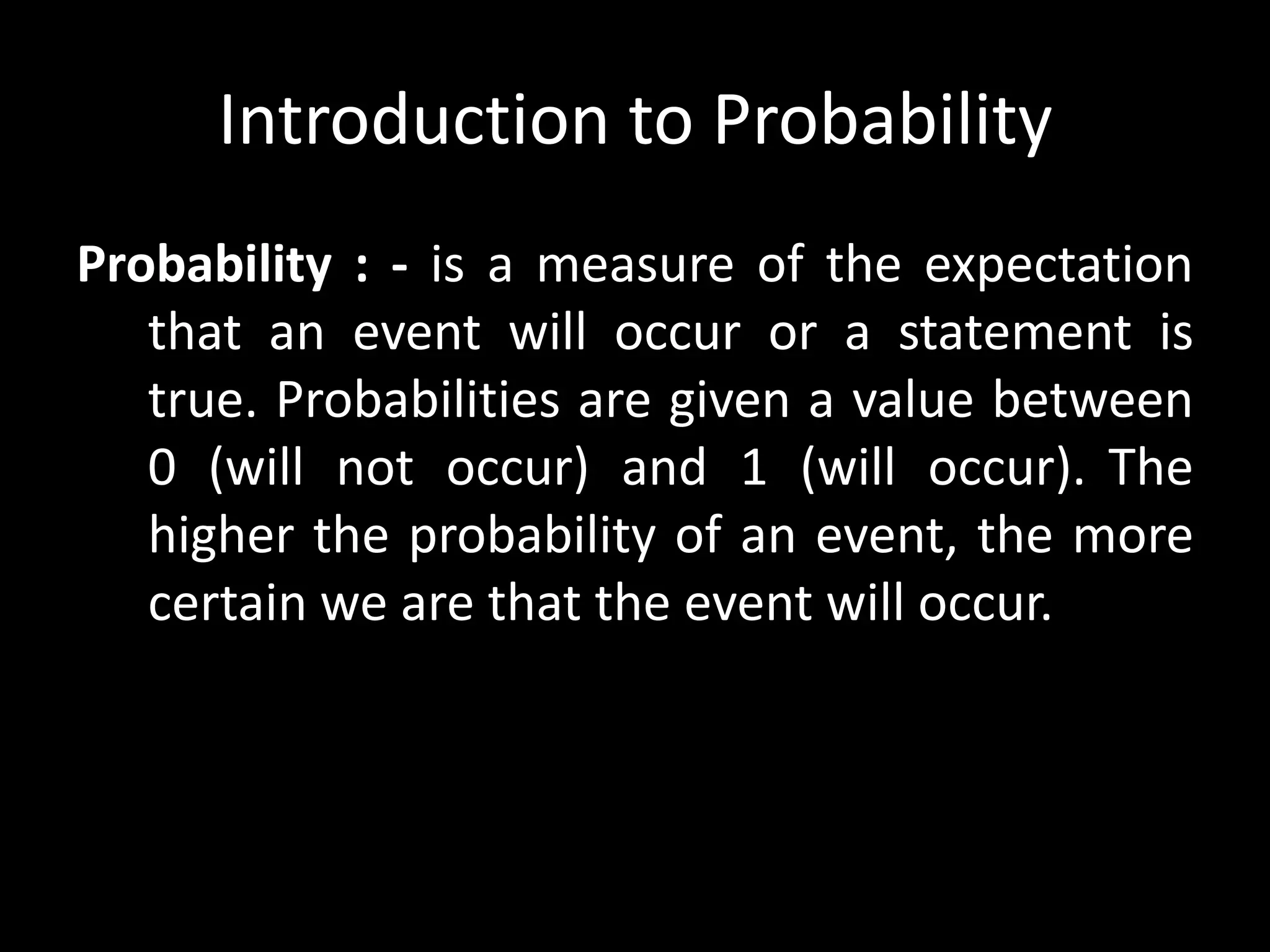 Introduction to Probability

Probability : - is a measure of the expectation that an event will occur or a statement is true. Probabilities are given a value between 0 (will not occur) and 1 (will occur). The higher the probability of an event, the more certain we are that the event will occur.